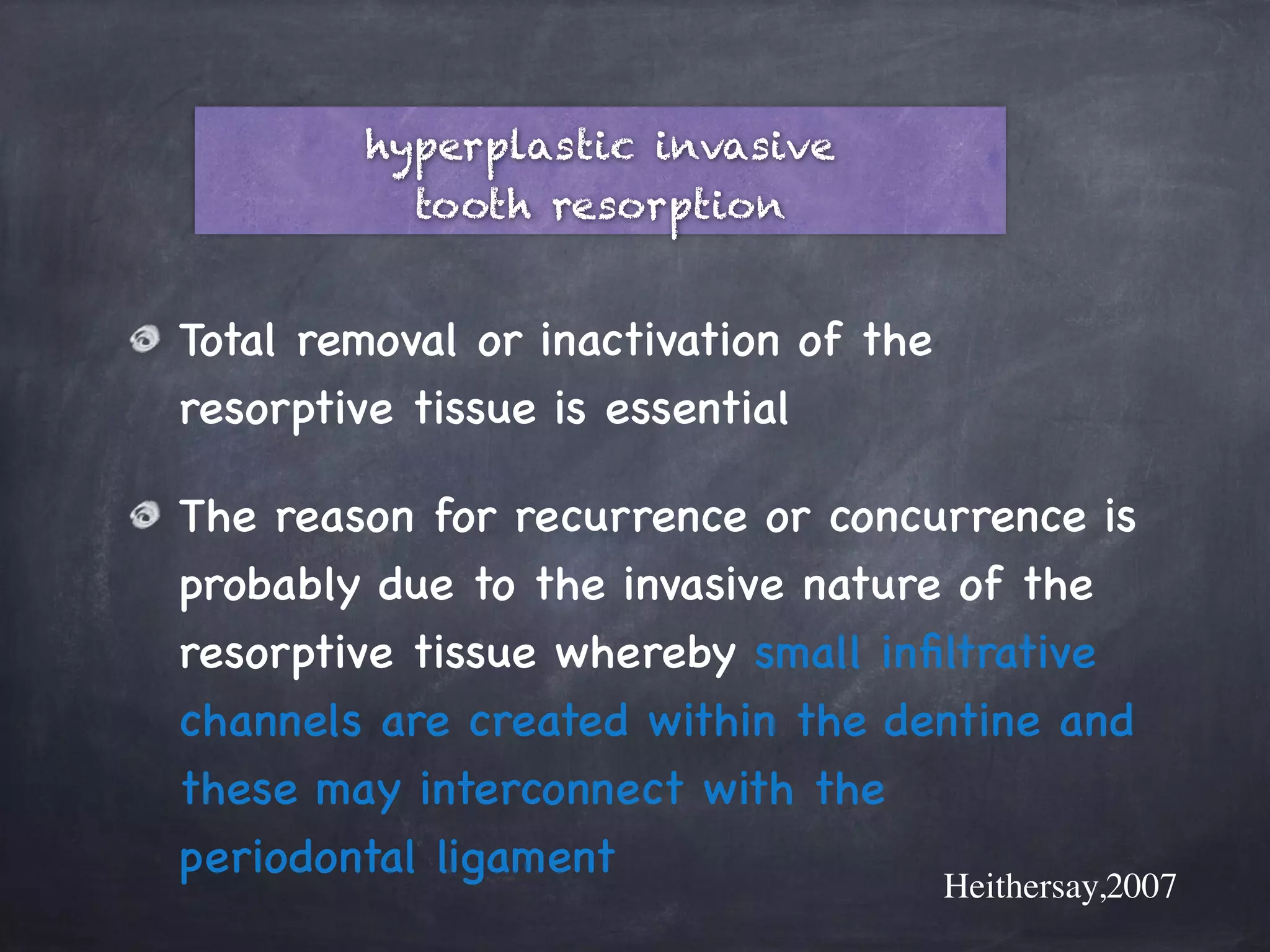 hyperplastic invasive tooth resorption

Total removal or inactivation of the resorptive tissue is essential

The reason for recurrence or concurrence is probably due to the invasive nature of the resorptive tissue whereby small infiltrative channels are created within the dentine and these may interconnect with the periodontal ligament

Heithersay,2007